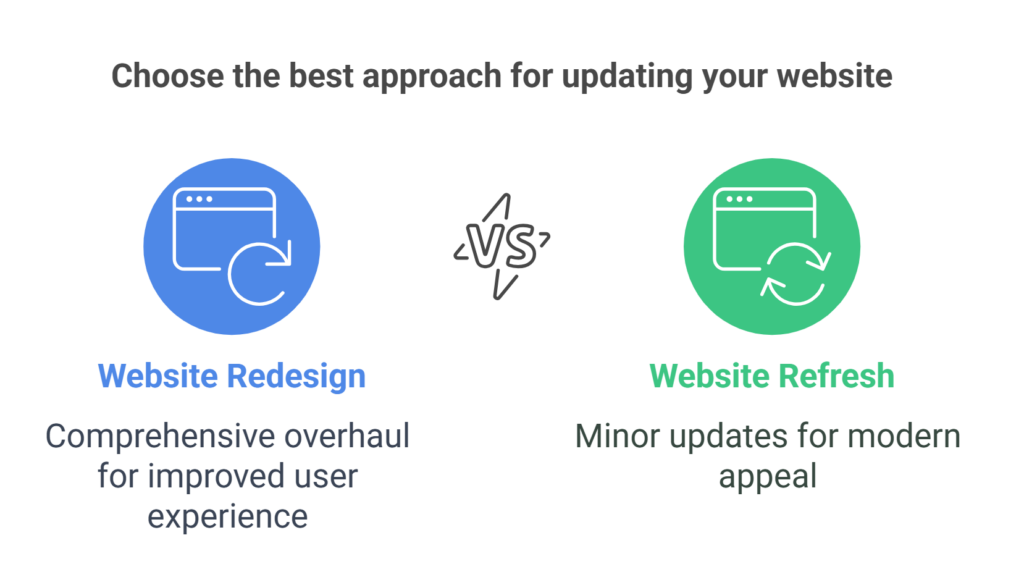 Choose the best approach for updating your website

VS

Website Redesign

Comprehensive overhaul for improved user experience

Website Refresh

Minor updates for modern appeal